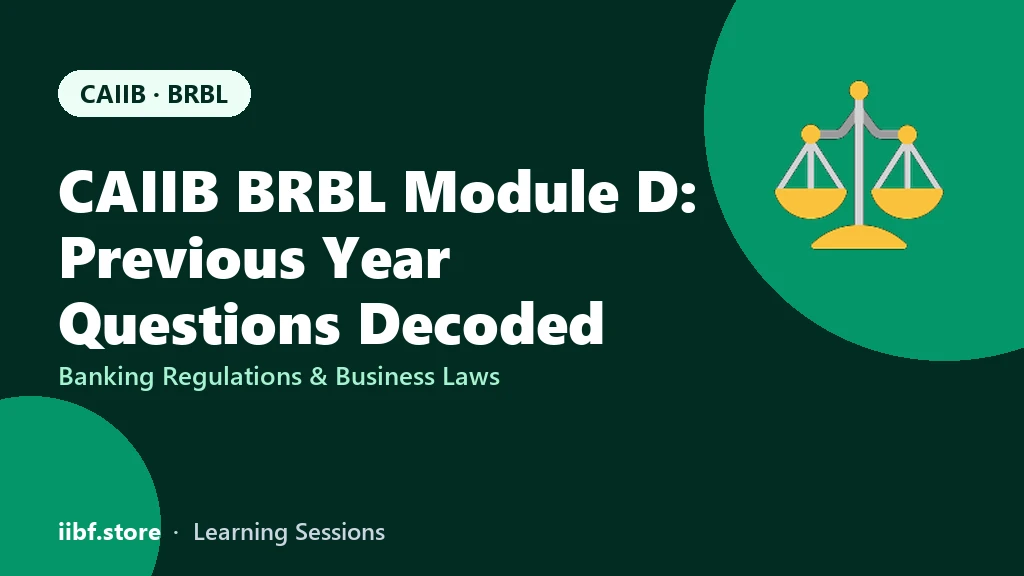 CAIIB · BRBL

CAIIB BRBL Module D: Previous Year Questions Decoded

Banking Regulations & Business Laws

iibf.store · Learning Sessions